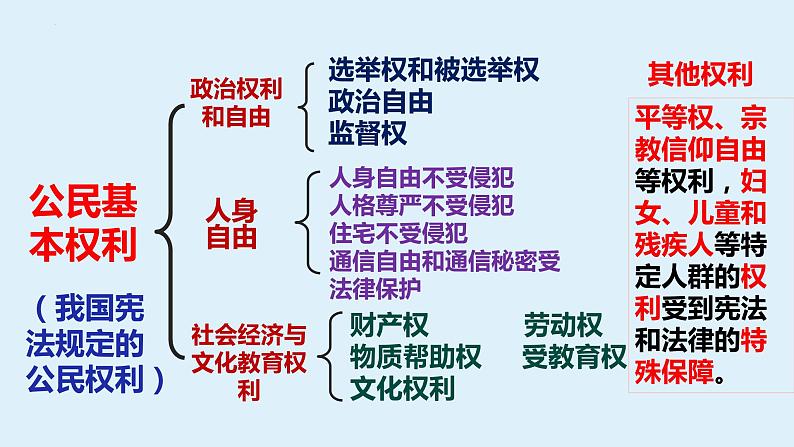 公民基本权利

（我国宪法规定的公民权利）

政治权利和自由

选举权和被选举权
政治自由
监督权

人身自由

人身自由不受侵犯
人格尊严不受侵犯
住宅不受侵犯
通信自由和通信秘密受法律保护

社会经济与文化教育权利

财产权
物质帮助权
文化权利

劳动权
受教育权

其他权利

平等权、宗教信仰自由等权利，妇女、儿童和残疾人等特定人群的权利受到宪法和法律的特殊保障。